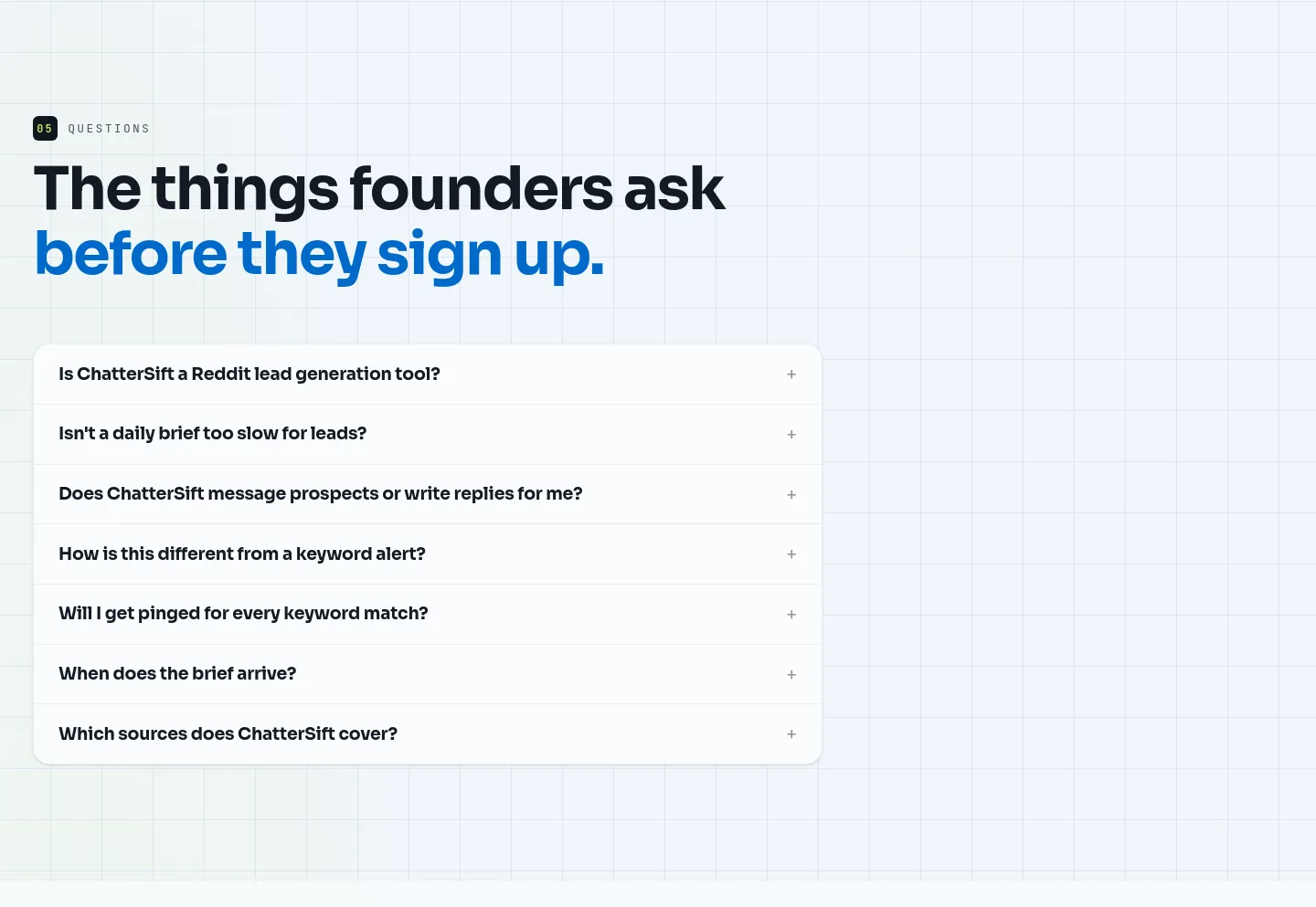 05 QUESTIONS

The things founders ask before they sign up.

Is ChatterSift a Reddit lead generation tool? +

Isn't a daily brief too slow for leads? +

Does ChatterSift message prospects or write replies for me? +

How is this different from a keyword alert? +

Will I get pinged for every keyword match? +

When does the brief arrive? +

Which sources does ChatterSift cover? +